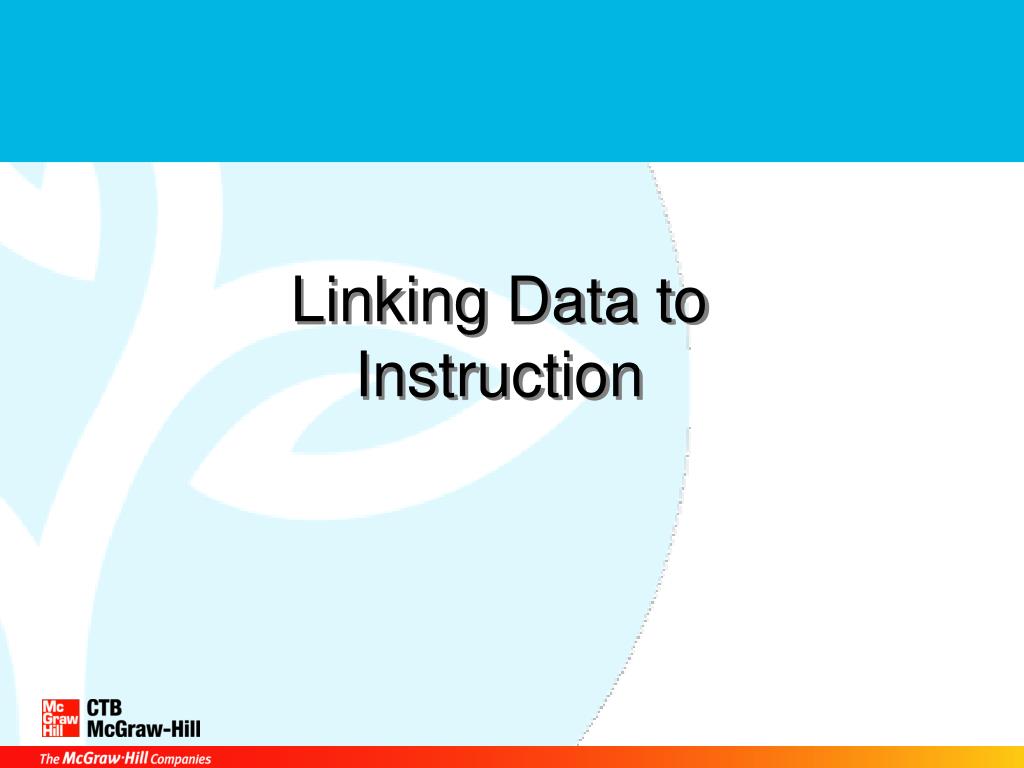 Linking Data to Instruction

Mc Graw Hill CTB McGraw-Hill

The McGraw·Hill Companies